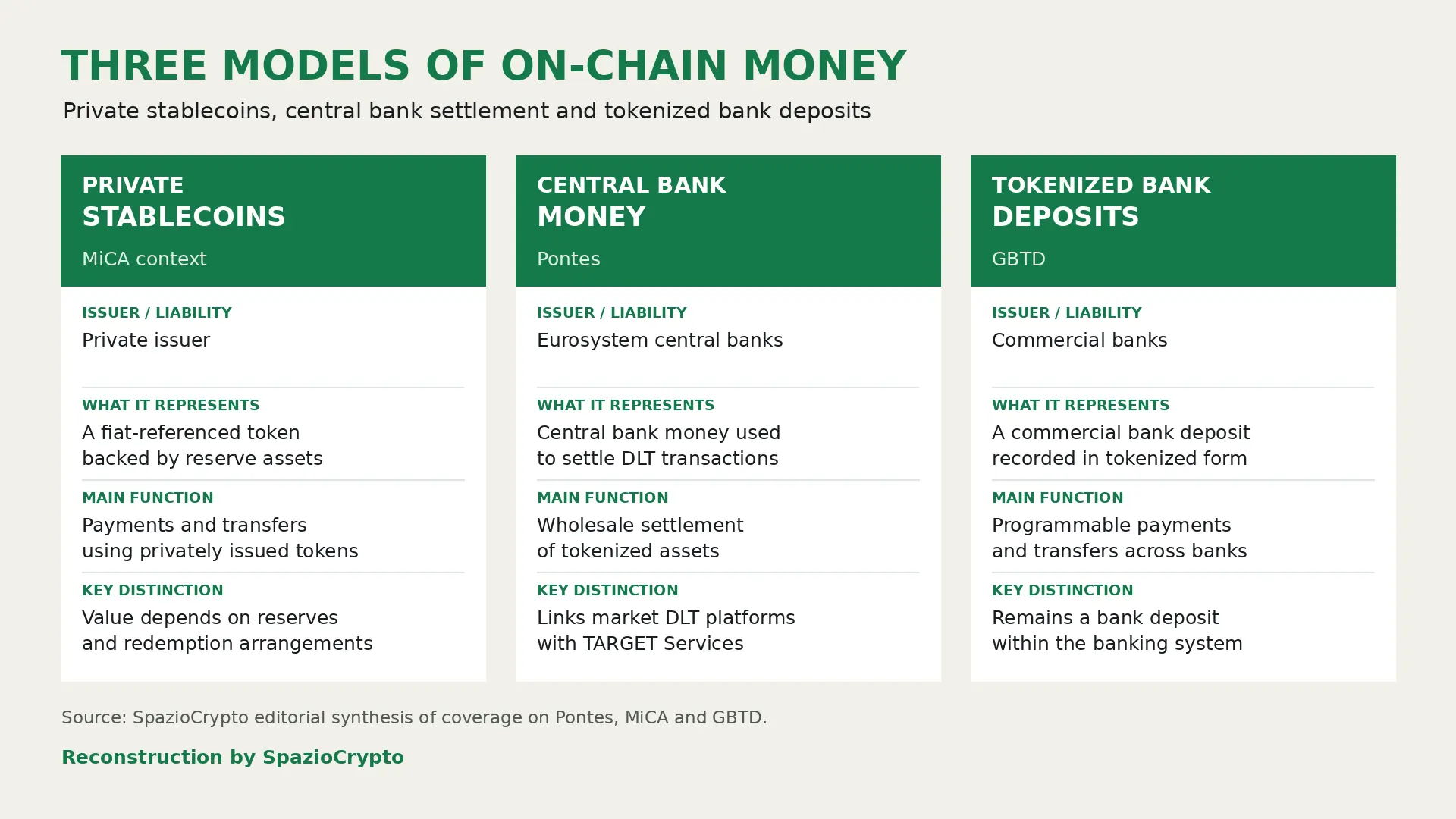 THREE MODELS OF ON-CHAIN MONEY

Private stablecoins, central bank settlement and tokenized bank deposits

PRIVATE
STABLECOINS

MiCA context

ISSUER / LIABILITY
Private issuer

WHAT IT REPRESENTS
A fiat-referenced token backed by reserve assets

MAIN FUNCTION
Payments and transfers using privately issued tokens

KEY DISTINCTION
Value depends on reserves and redemption arrangements

CENTRAL BANK
MONEY

Pontes

ISSUER / LIABILITY
Eurosystem central banks

WHAT IT REPRESENTS
Central bank money used to settle DLT transactions

MAIN FUNCTION
Wholesale settlement of tokenized assets

KEY DISTINCTION
Links market DLT platforms with TARGET Services

TOKENIZED BANK
DEPOSITS

GBTD

ISSUER / LIABILITY
Commercial banks

WHAT IT REPRESENTS
A commercial bank deposit recorded in tokenized form

MAIN FUNCTION
Programmable payments and transfers across banks

KEY DISTINCTION
Remains a bank deposit within the banking system

Source: SpazioCrypto editorial synthesis of coverage on Pontes, MiCA and GBTD.

Reconstruction by SpazioCrypto